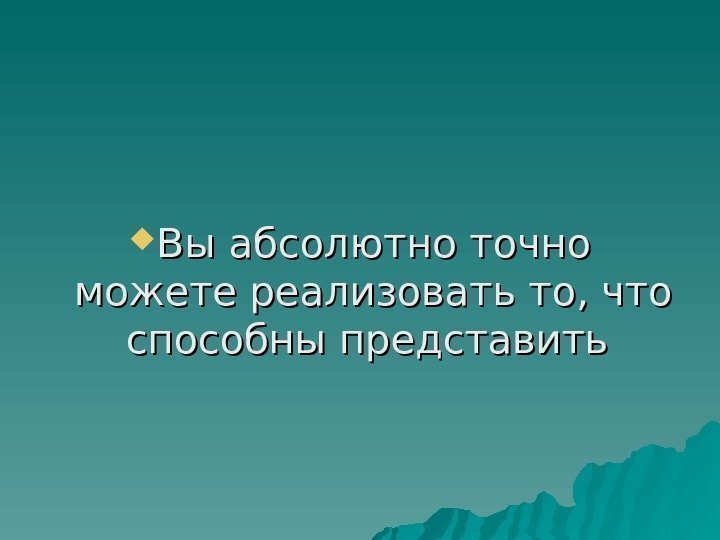 Вы абсолютно точно можете реализовать то, что способны представить